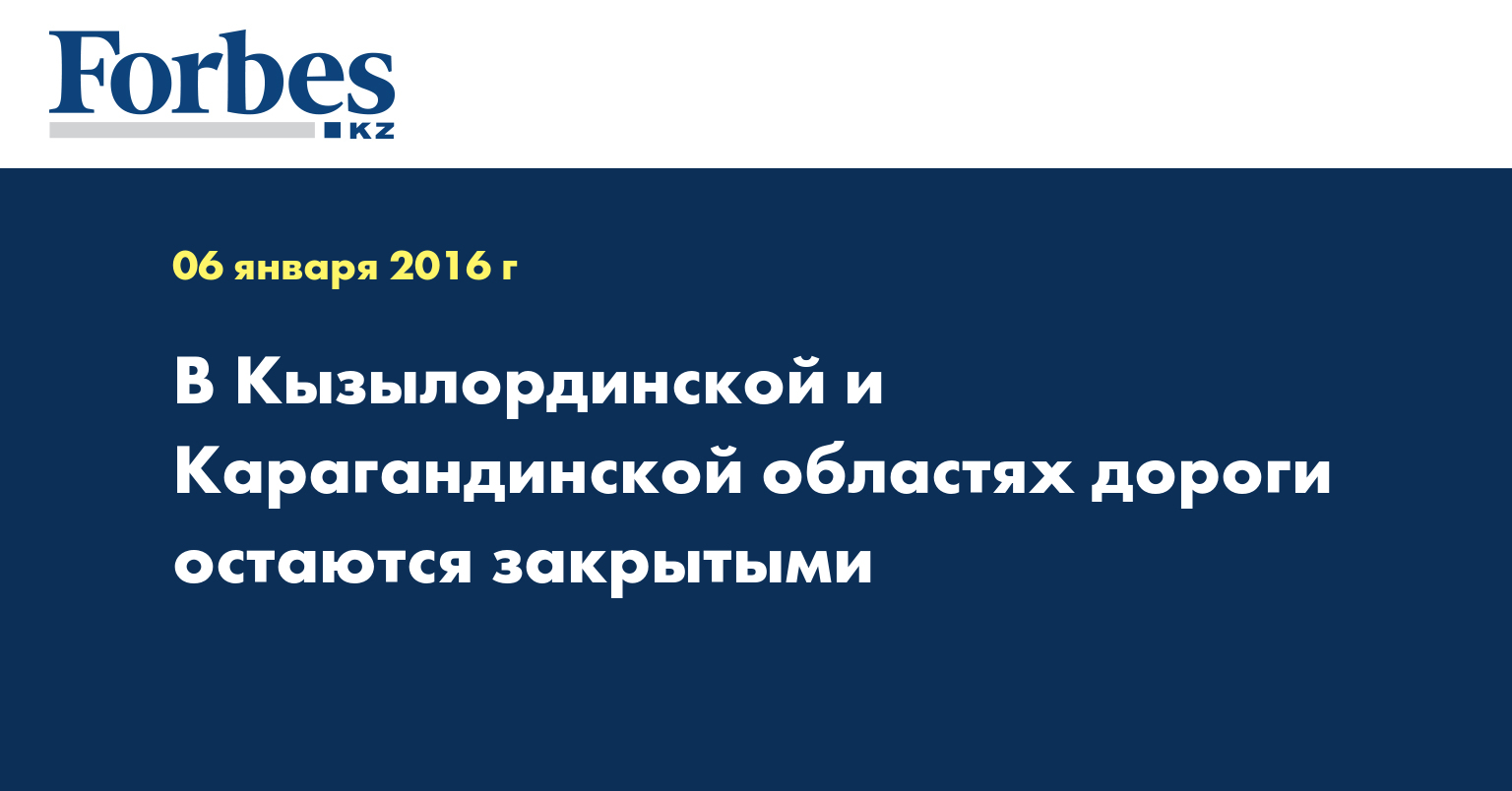 Forbes
KZ

06 января 2016 г

В Кызылординской и Карагандинской областях дороги остаются закрытыми